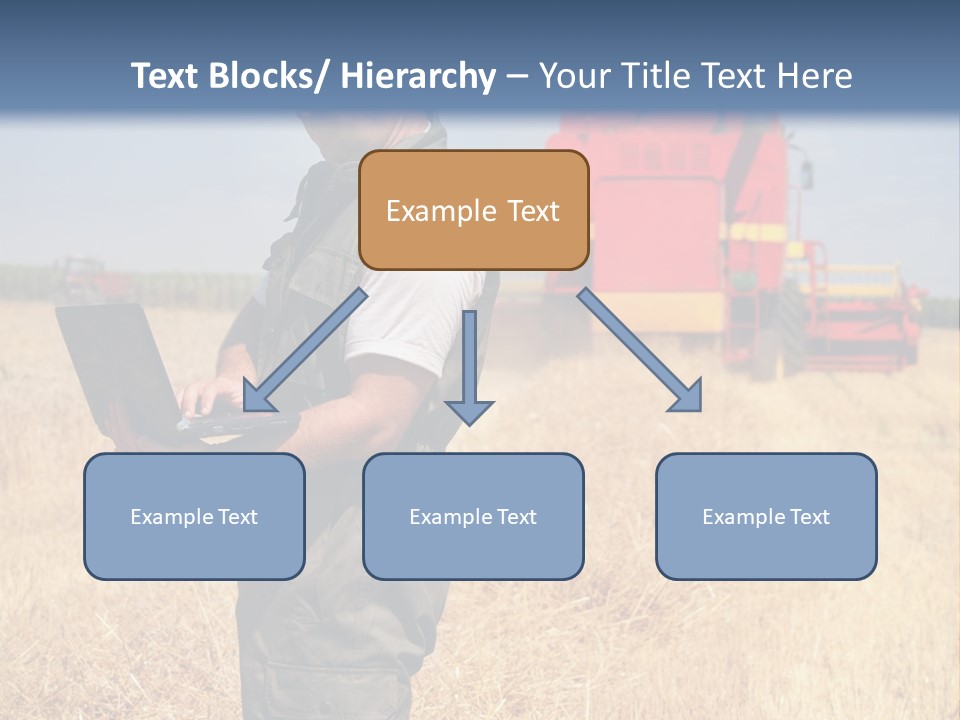 Text Blocks/ Hierarchy – Your Title Text Here

Example Text

Example Text

Example Text

Example Text